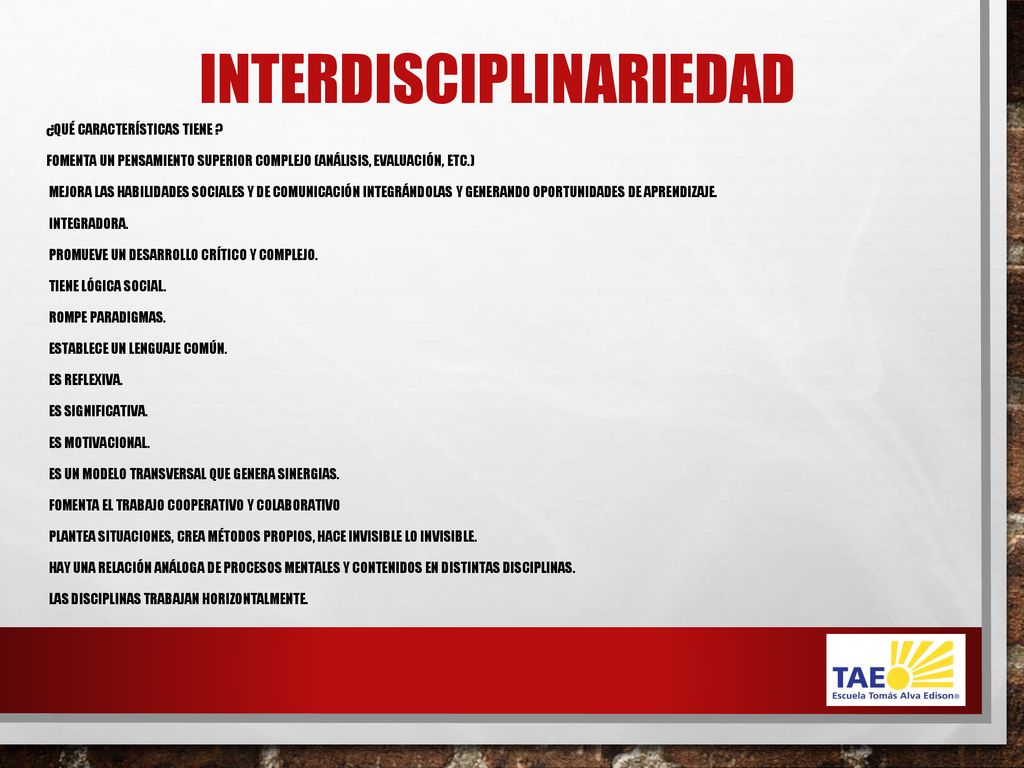 INTERDISCIPLINARIEDAD

¿QUÉ CARACTERÍSTICAS TIENE ?

FOMENTA UN PENSAMIENTO SUPERIOR COMPLEJO (ANÁLISIS, EVALUACIÓN, ETC.)

MEJORA LAS HABILIDADES SOCIALES Y DE COMUNICACIÓN INTEGRÁNDOLAS Y GENERANDO OPORTUNIDADES DE APRENDIZAJE.

INTEGRADORA.

PROMUEVE UN DESARROLLO CRÍTICO Y COMPLEJO.

TIENE LÓGICA SOCIAL.

ROMPE PARADIGMAS.

ESTABLECE UN LENGUAJE COMÚN.

ES REFLEXIVA.

ES SIGNIFICATIVA.

ES MOTIVACIONAL.

ES UN MODELO TRANSVERSAL QUE GENERA SINERGIAS.

FOMENTA EL TRABAJO COOPERATIVO Y COLABORATIVO

PLANTEA SITUACIONES, CREA MÉTODOS PROPIOS, HACE INVISIBLE LO INVISIBLE.

HAY UNA RELACIÓN ANÁLOGA DE PROCESOS MENTALES Y CONTENIDOS EN DISTINTAS DISCIPLINAS.

LAS DISCIPLINAS TRABAJAN HORIZONTALMENTE.

TAE
Escuela Tomás Alva Edison®